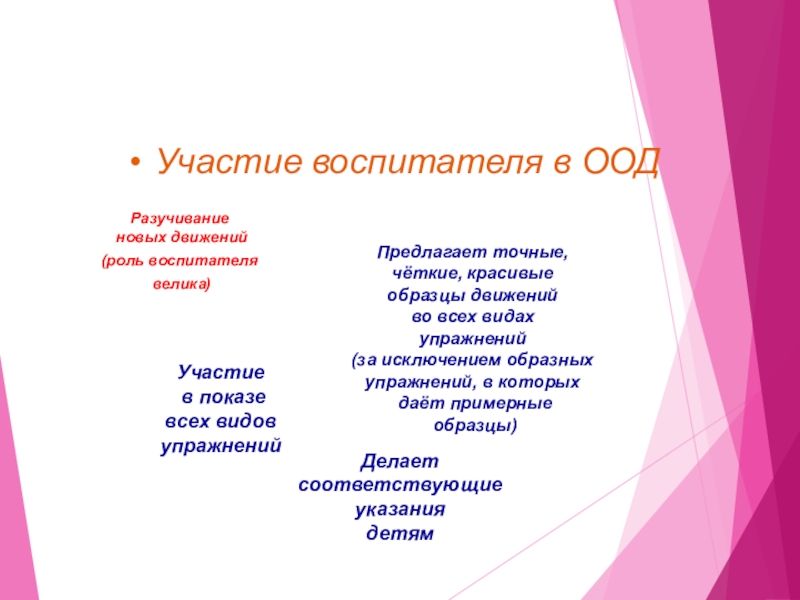 • Участие воспитателя в ООД

Разучивание новых движений
(роль воспитателя велика)

Предлагает точные, чёткие, красивые образцы движений во всех видах упражнений (за исключением образных упражнений, в которых даёт примерные образцы)

Участие в показе всех видов упражнений

Делает соответствующие указания детям